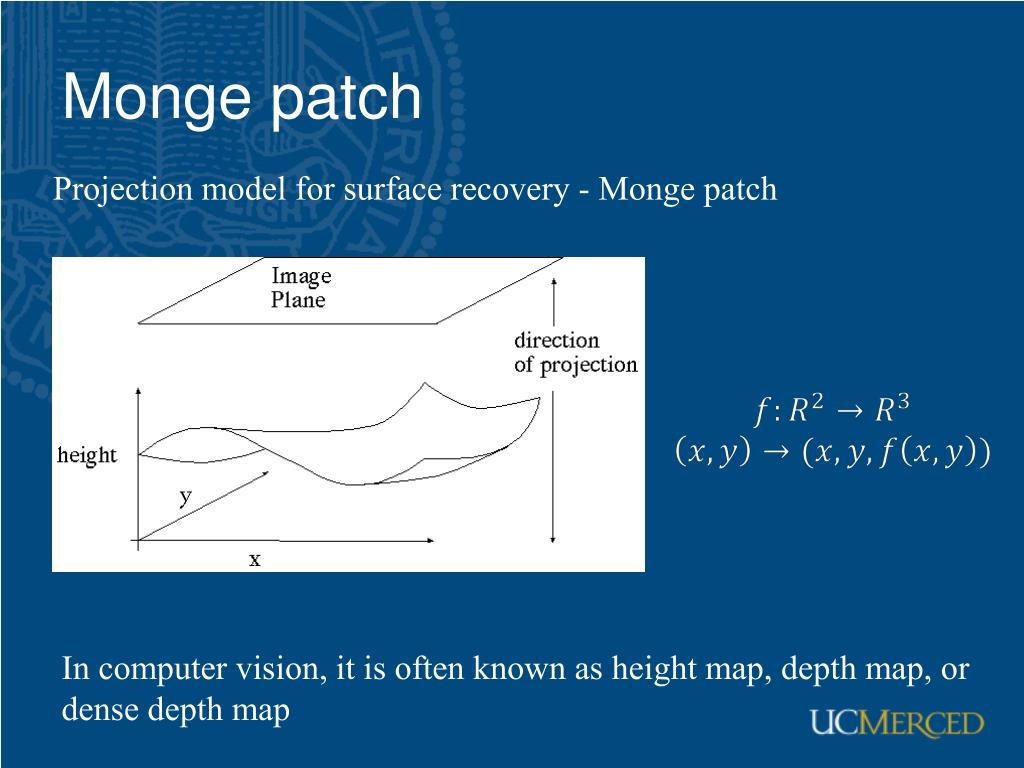 Monge patch

Projection model for surface recovery - Monge patch

Image Plane

direction of projection

height

y

x

$f: R^2 \rightarrow R^3$
$(x, y) \rightarrow (x, y, f(x, y))$

In computer vision, it is often known as height map, depth map, or dense depth map

UCMERCED